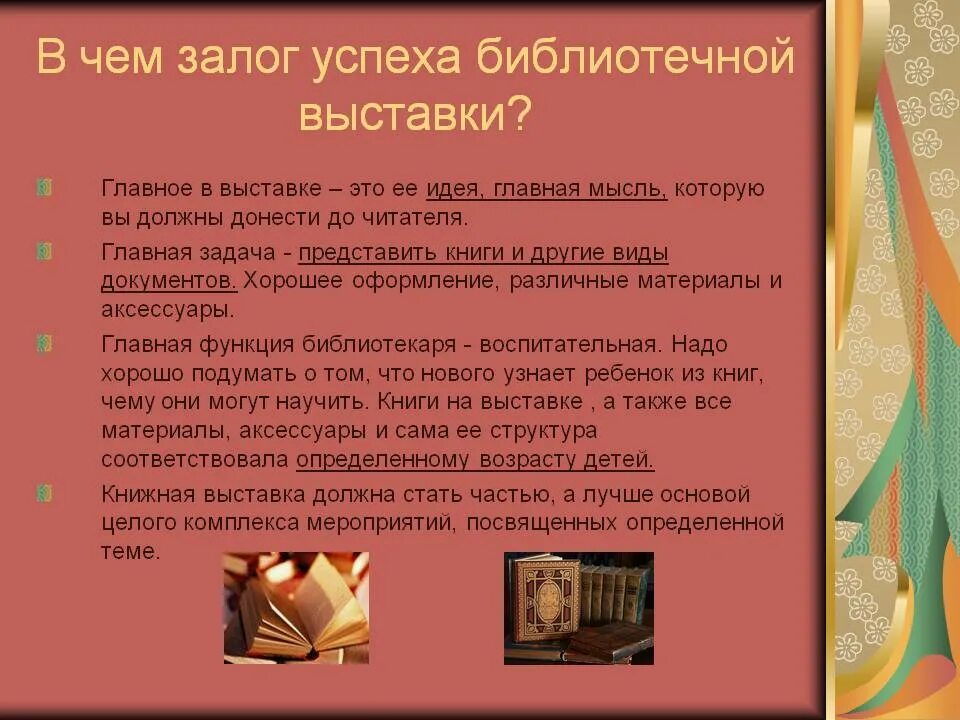 В чем залог успеха библиотечной выставки?

Главное в выставке – это ее идея, главная мысль, которую вы должны донести до читателя.

Главная задача - представить книги и другие виды документов. Хорошее оформление, различные материалы и аксессуары.

Главная функция библиотекаря - воспитательная. Надо хорошо подумать о том, что нового узнает ребенок из книг, чему они могут научить. Книги на выставке , а также все материалы, аксессуары и сама ее структура соответствовала определенному возрасту детей.

Книжная выставка должна стать частью, а лучше основой целого комплекса мероприятий, посвященных определенной теме.